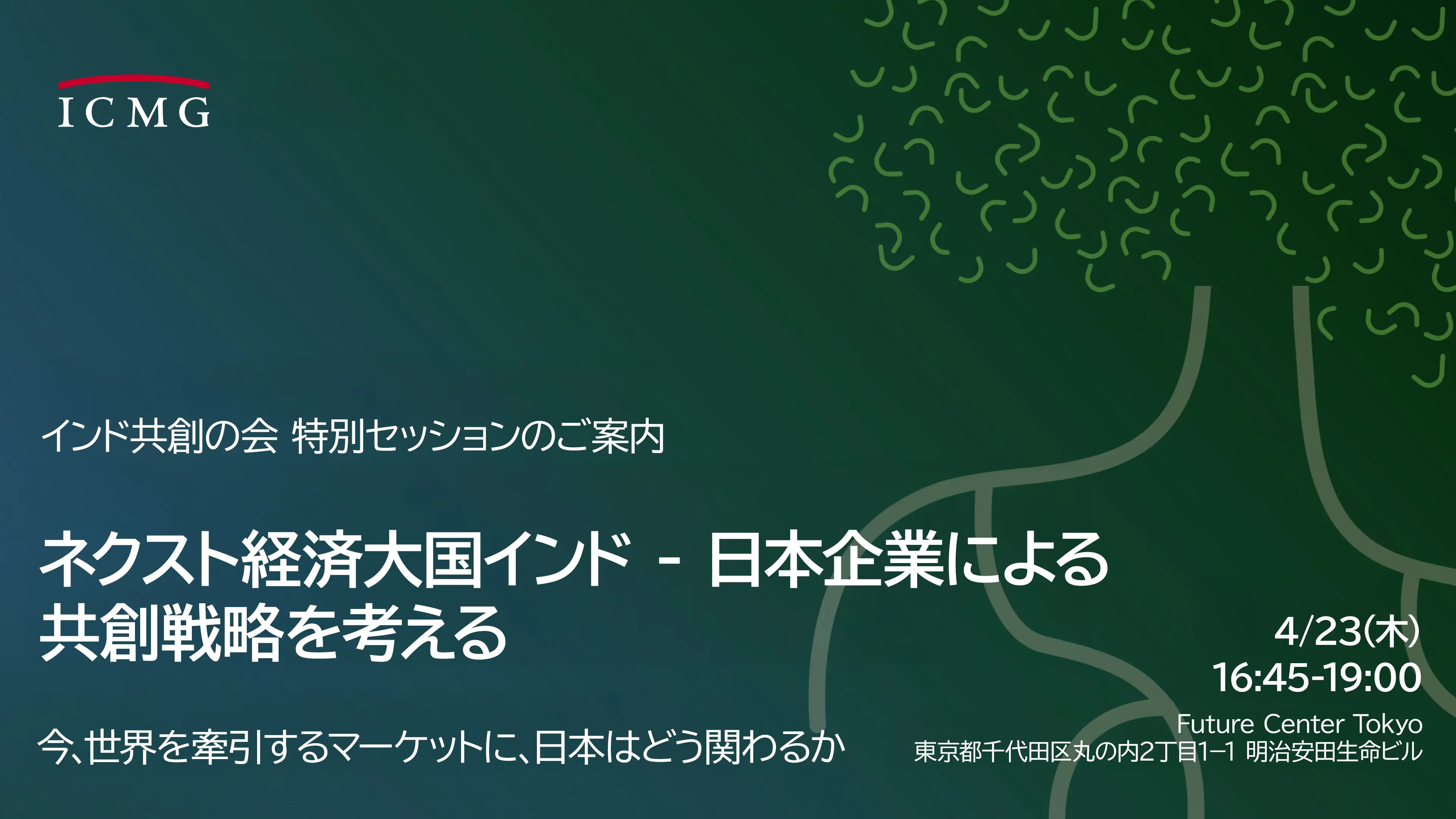 ICMG

インド共創の会 特別セッションのご案内

ネクスト経済大国インド - 日本企業による共創戦略を考える

今、世界を牽引するマーケットに、日本はどう関わるか

4/23(木)
16:45-19:00
Future Center Tokyo
東京都千代田区丸の内2丁目1−1 明治安田生命ビル